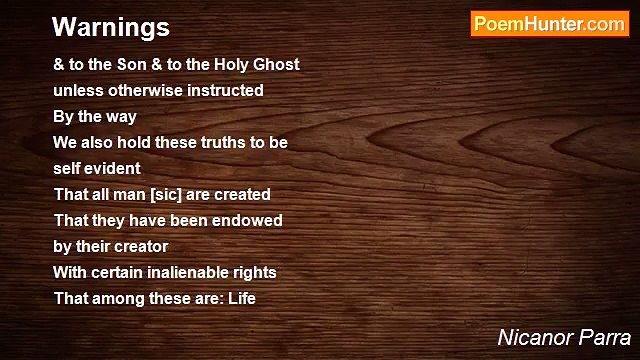 Warnings

PoemHunter.com

& to the Son & to the Holy Ghost
unless otherwise instructed
By the way
We also hold these truths to be
self evident
That all man [sic] are created
That they have been endowed
by their creator
With certain inalienable rights
That among these are: Life

Nicanor Parra